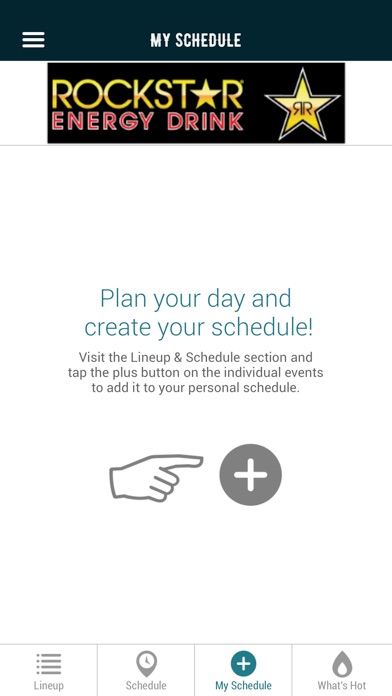 MY SCHEDULE

ROCKSTAR ENERGY DRINK

RR

Plan your day and create your schedule!

Visit the Lineup & Schedule section and tap the plus button on the individual events to add it to your personal schedule.

Lineup

Schedule

My Schedule

What's Hot